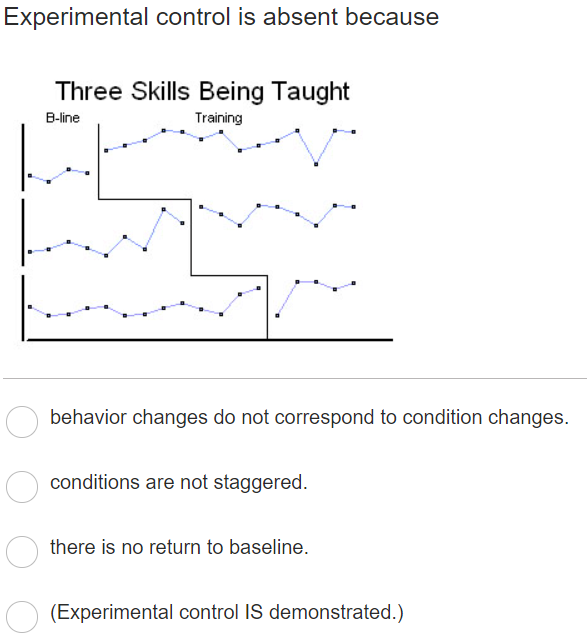 Experimental control is absent because

Three Skills Being Taught

B-line

Training

behavior changes do not correspond to condition changes.

conditions are not staggered.

there is no return to baseline.

(Experimental control IS demonstrated.)